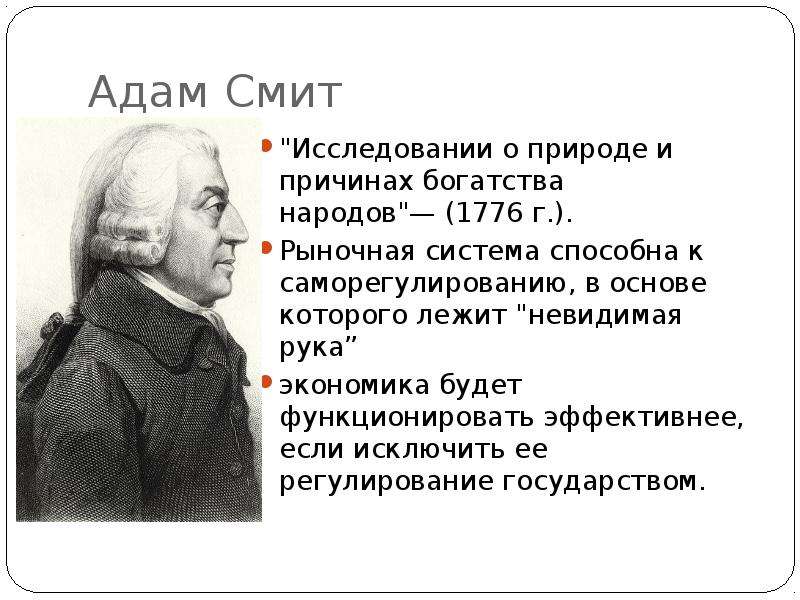 Адам Смит

"Исследовании о природе и причинах богатства народов"— (1776 г.).

Рыночная система способна к саморегулированию, в основе которого лежит "невидимая рука”

экономика будет функционировать эффективнее, если исключить ее регулирование государством.